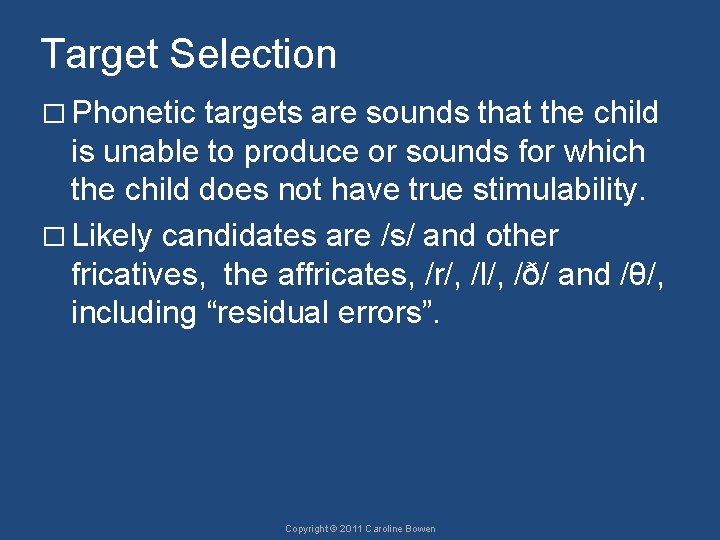 Target Selection

□ Phonetic targets are sounds that the child is unable to produce or sounds for which the child does not have true stimulability.

□ Likely candidates are /s/ and other fricatives,  the affricates, /r/, /l/, /ð/ and /θ/, including “residual errors”.

Copyright © 2011 Caroline Bowen